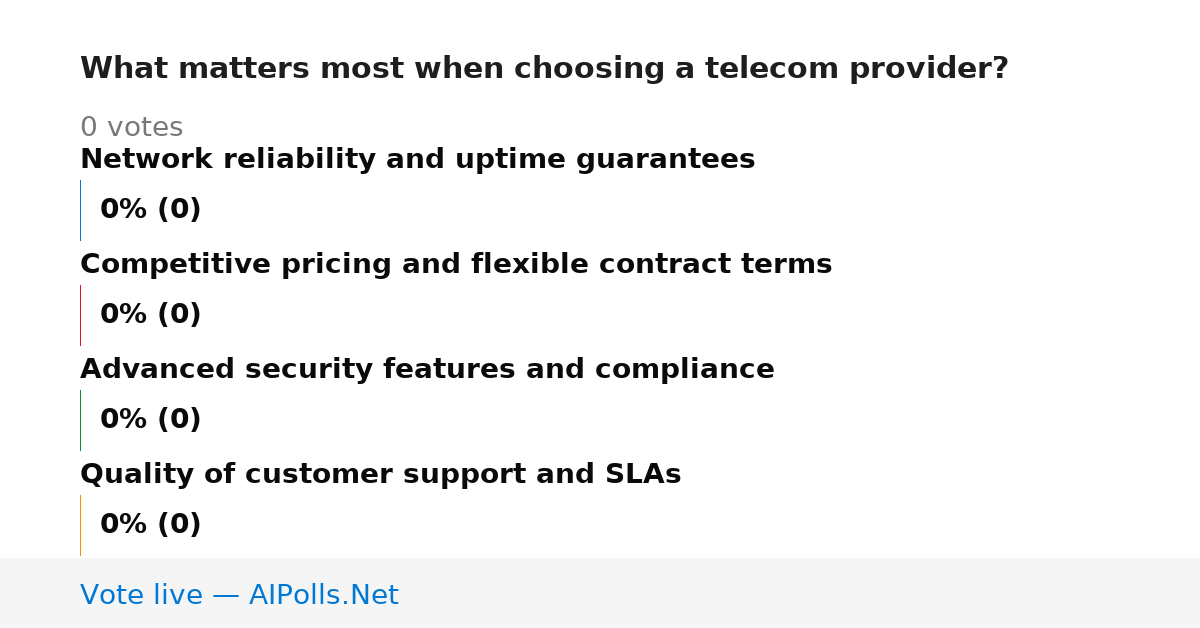 What matters most when choosing a telecom provider?

0 votes

Network reliability and uptime guarantees

0% (0)

Competitive pricing and flexible contract terms

0% (0)

Advanced security features and compliance

0% (0)

Quality of customer support and SLAs

0% (0)

Vote live — AIPolls.Net